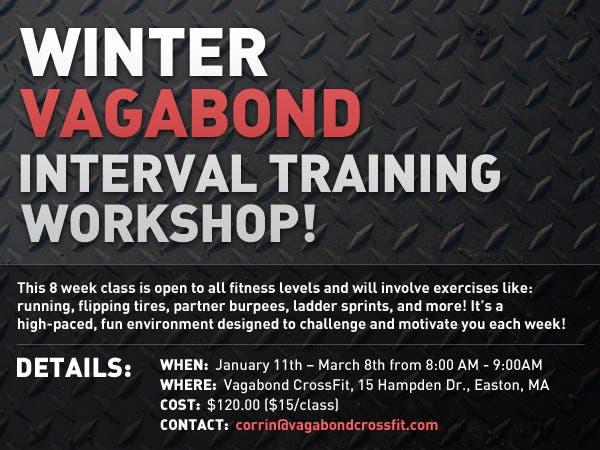 WINTER
VAGABOND
INTERVAL TRAINING
WORKSHOP!

This 8 week class is open to all fitness levels and will involve exercises like: running, flipping tires, partner burpees, ladder sprints, and more! It's a high-paced, fun environment designed to challenge and motivate you each week!

DETAILS:
WHEN: January 11th – March 8th from 8:00 AM - 9:00AM
WHERE: Vagabond CrossFit, 15 Hampden Dr., Easton, MA
COST: $120.00 ($15/class)
CONTACT: corrin@vagabondcrossfit.com